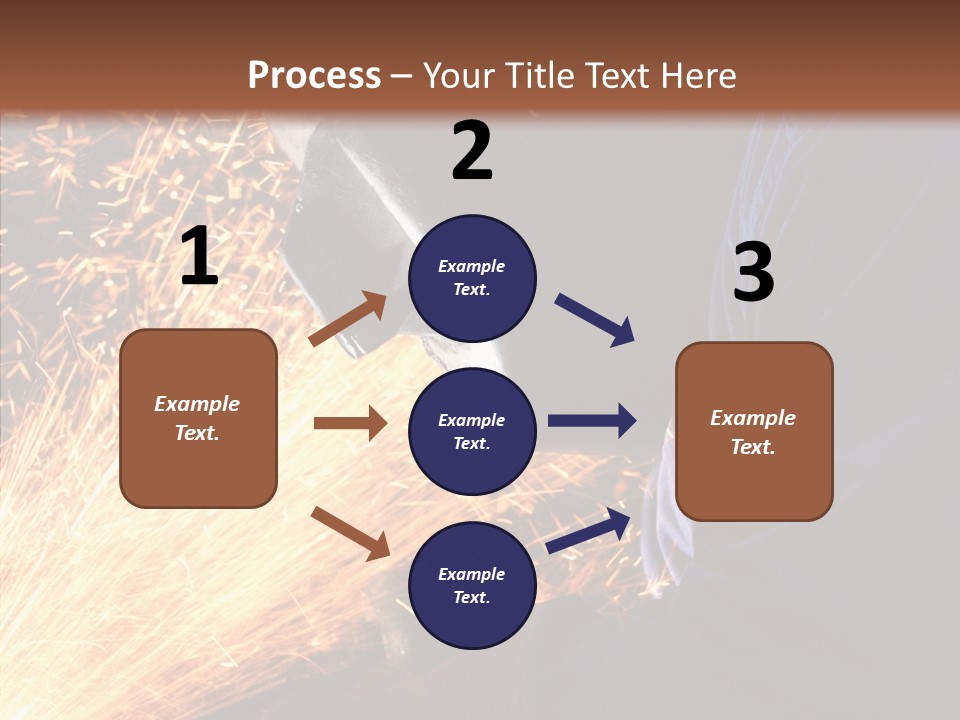 Process – Your Title Text Here

1

Example Text.

2

Example Text.

Example Text.

Example Text.

3

Example Text.